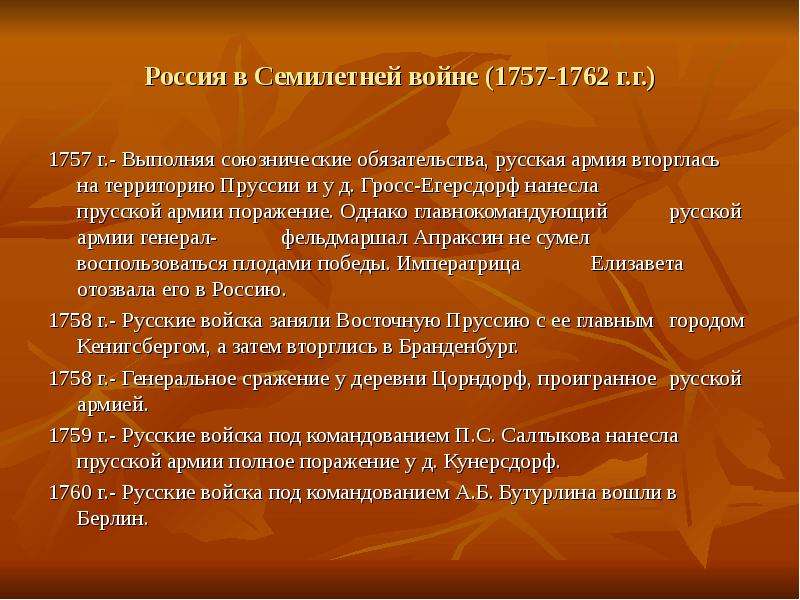 Россия в Семилетней войне (1757-1762 г.г.)

1757 г.- Выполняя союзнические обязательства, русская армия вторглась на территорию Пруссии и у д. Гросс-Егерсдорф нанесла прусской армии поражение. Однако главнокомандующий русской армии генерал- фельдмаршал Апраксин не сумел воспользоваться плодами победы. Императрица Елизавета отозвала его в Россию.

1758 г.- Русские войска заняли Восточную Пруссию с ее главным городом Кенигсбергом, а затем вторглись в Бранденбург.

1758 г.- Генеральное сражение у деревни Цорндорф, проигранное русской армией.

1759 г.- Русские войска под командованием П.С. Салтыкова нанесла прусской армии полное поражение у д. Кунерсдорф.

1760 г.- Русские войска под командованием А.Б. Бутурлина вошли в Берлин.